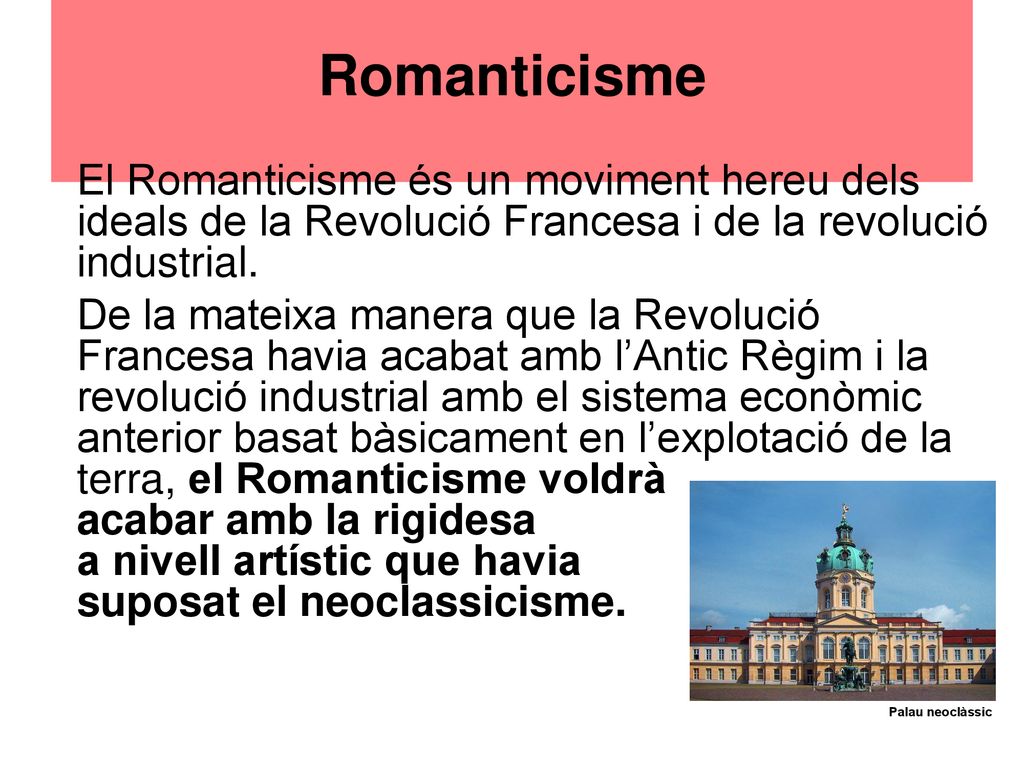 Romanticisme

El Romanticisme és un moviment hereu dels ideals de la Revolució Francesa i de la revolució industrial.

De la mateixa manera que la Revolució Francesa havia acabat amb l’Antic Règim i la revolució industrial amb el sistema econòmic anterior basat bàsicament en l’explotació de la terra, el Romanticisme voldrà acabar amb la rigidesa a nivell artístic que havia suposat el neoclassicisme.

Palau neoclàssic